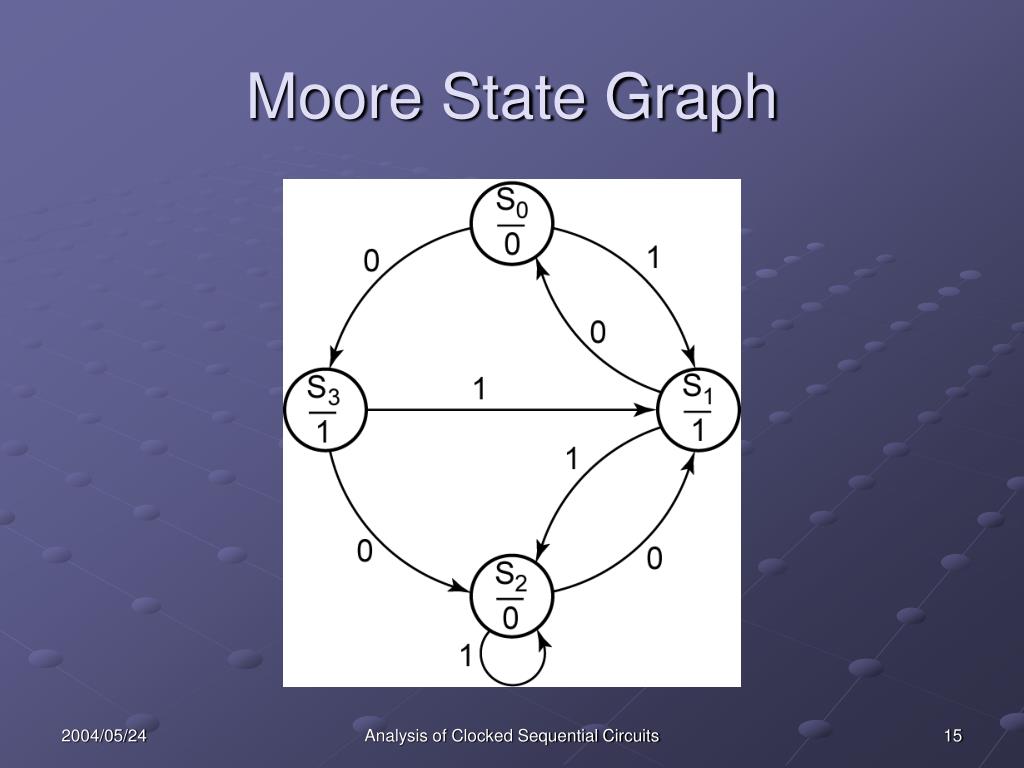 Moore State Graph

$\frac{S_0}{0}$

0

1

0

$\frac{S_3}{1}$

1

$\frac{S_1}{1}$

1

0

0

$\frac{S_2}{0}$

1

2004/05/24

Analysis of Clocked Sequential Circuits

15